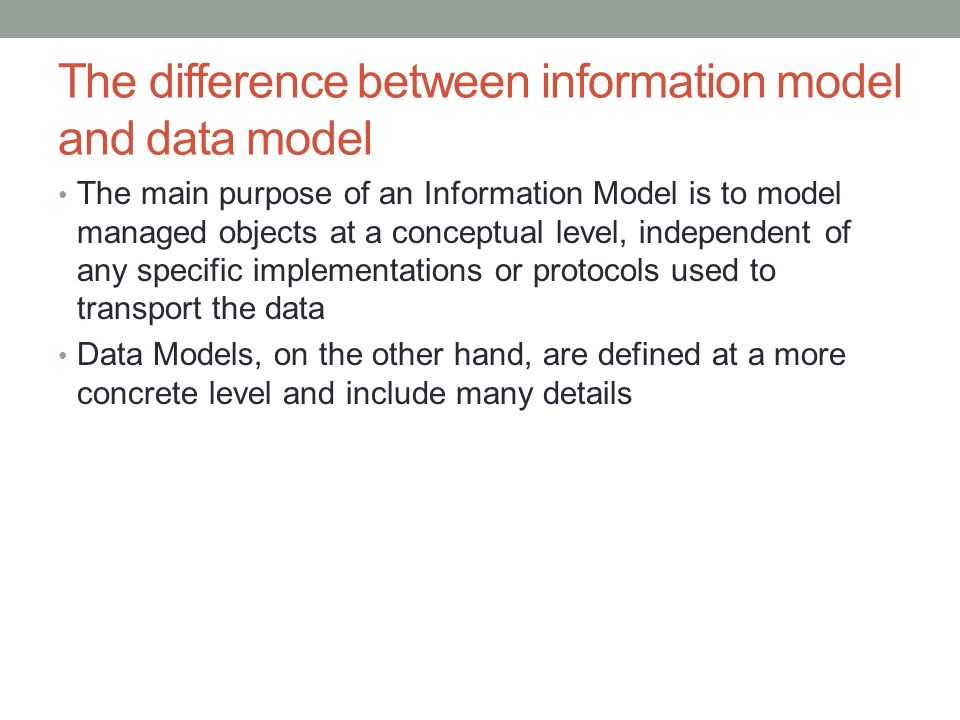 The difference between information model and data model

• The main purpose of an Information Model is to model managed objects at a conceptual level, independent of any specific implementations or protocols used to transport the data

• Data Models, on the other hand, are defined at a more concrete level and include many details